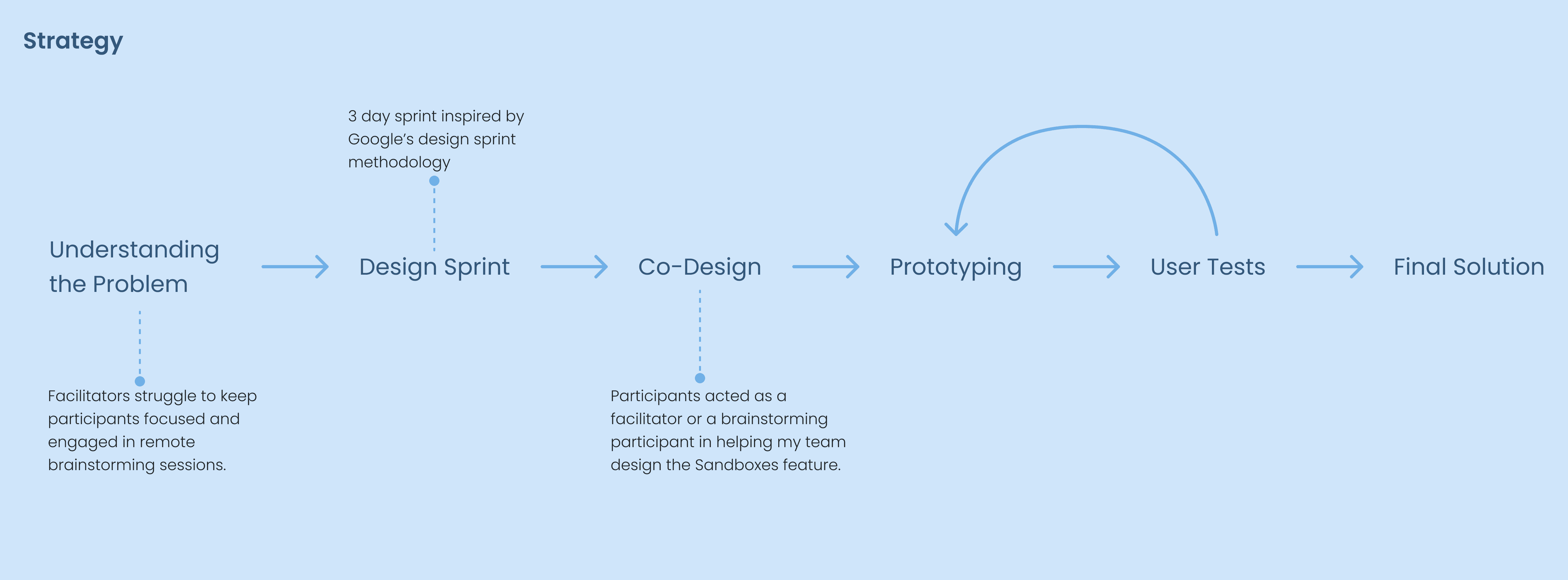 Strategy

3 day sprint inspired by Google's design sprint methodology

Understanding the Problem

Design Sprint

Co-Design

Prototyping

User Tests

Final Solution

Facilitators struggle to keep participants focused and engaged in remote brainstorming sessions.

Participants acted as a facilitator or a brainstorming participant in helping my team design the Sandboxes feature.